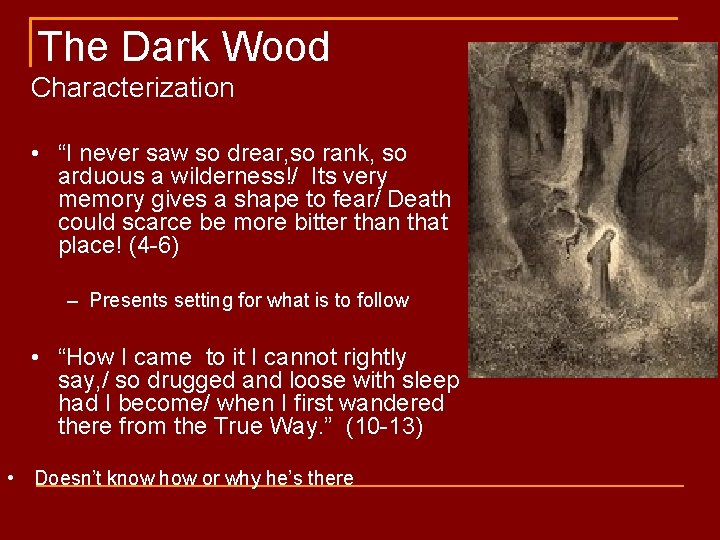 The Dark Wood

Characterization

• "I never saw so drear,so rank, so arduous a wilderness!/ Its very memory gives a shape to fear/ Death could scarce be more bitter than that place! (4-6)

- Presents setting for what is to follow

• "How I came to it I cannot rightly say,/ so drugged and loose with sleep had I become/ when I first wandered there from the True Way." (10-13)

• Doesn't know how or why he's there